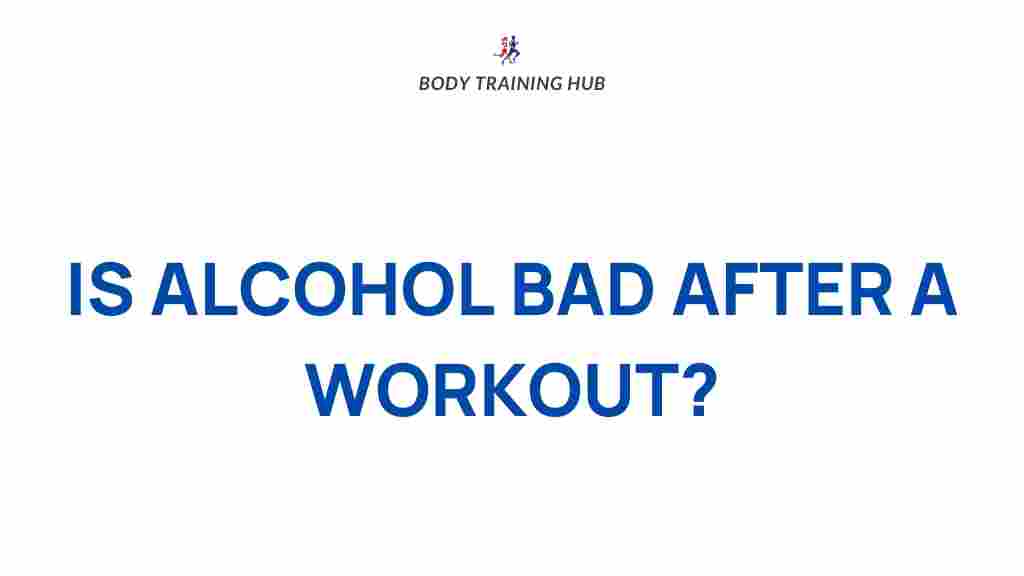 BODY TRAINING HUB

IS ALCOHOL BAD AFTER A WORKOUT?